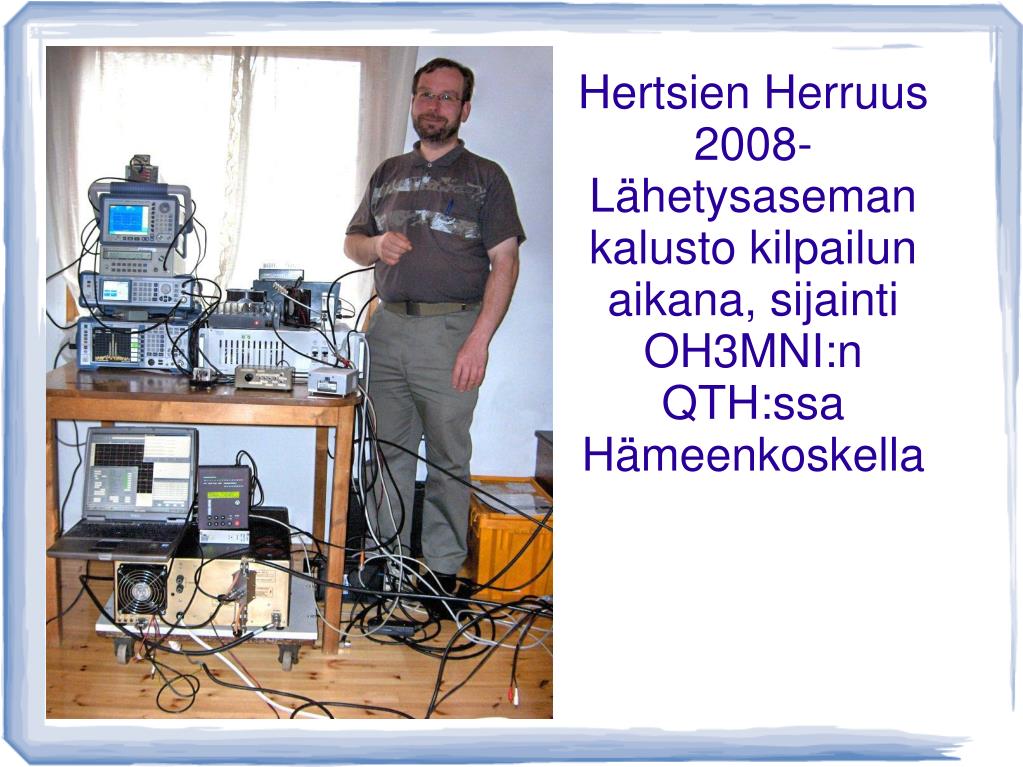 Hertsien Herruus 2008- Lähetysaseman kalusto kilpailun aikana, sijainti OH3MNI:n QTH:ssa Hämeenkoskella